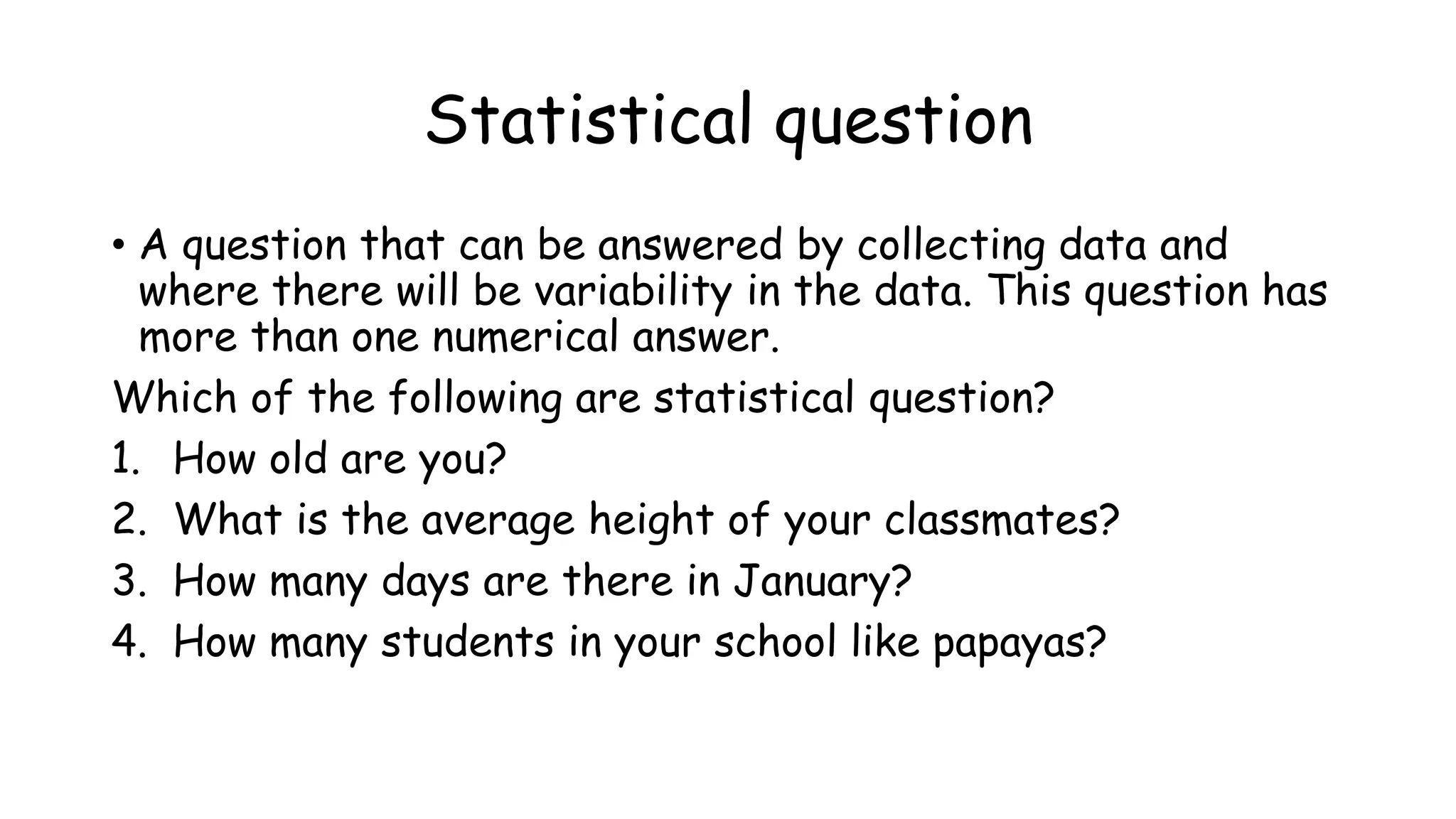 Statistical question

• A question that can be answered by collecting data and where there will be variability in the data. This question has more than one numerical answer.

Which of the following are statistical question?

1. How old are you?
2. What is the average height of your classmates?
3. How many days are there in January?
4. How many students in your school like papayas?